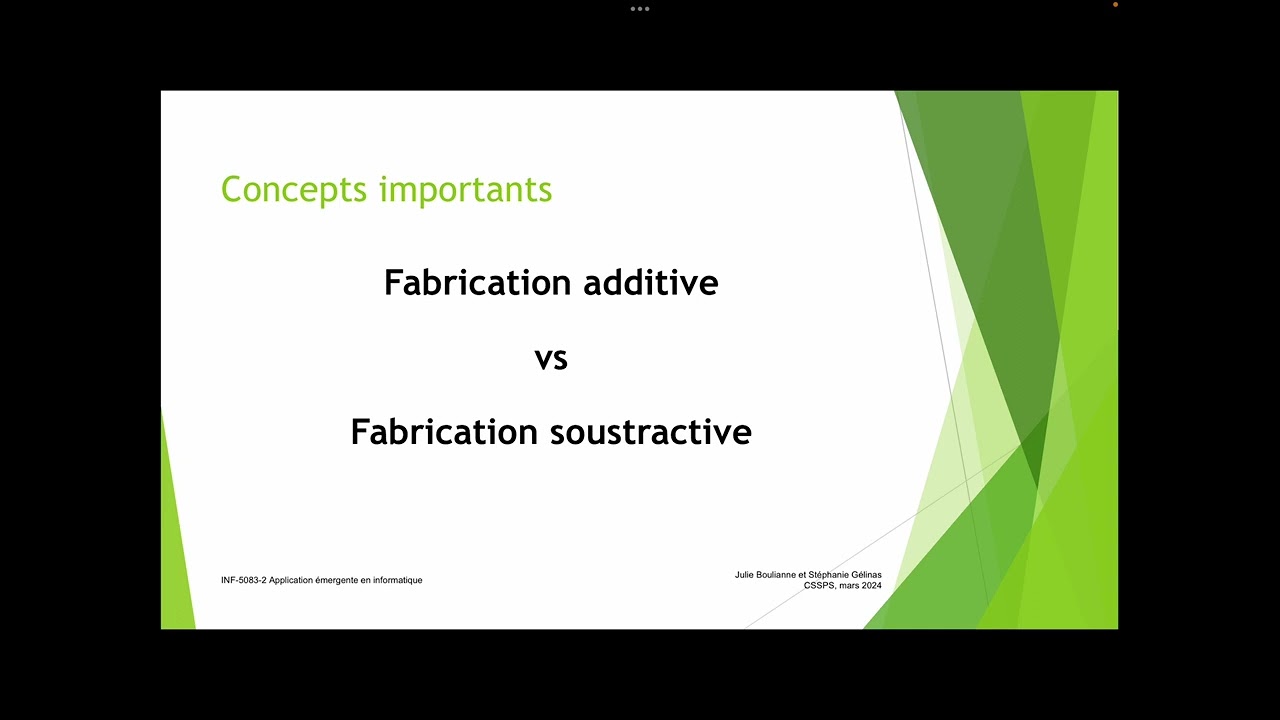 Concepts importants

Fabrication additive

vs

Fabrication soustractive

INF-5083-2 Application émergente en informatique

Julie Boulianne et Stéphanie Gélinas
CSSPS, mars 2024